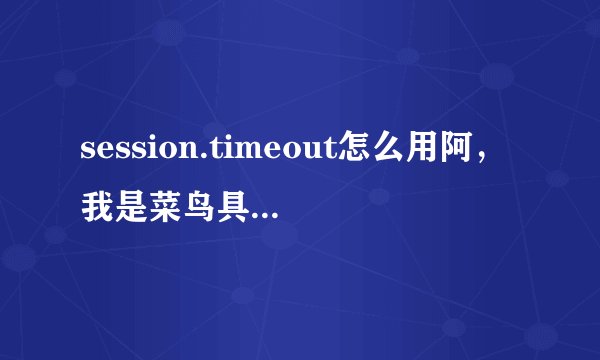 session.timeout怎么用阿，我是菜鸟具...